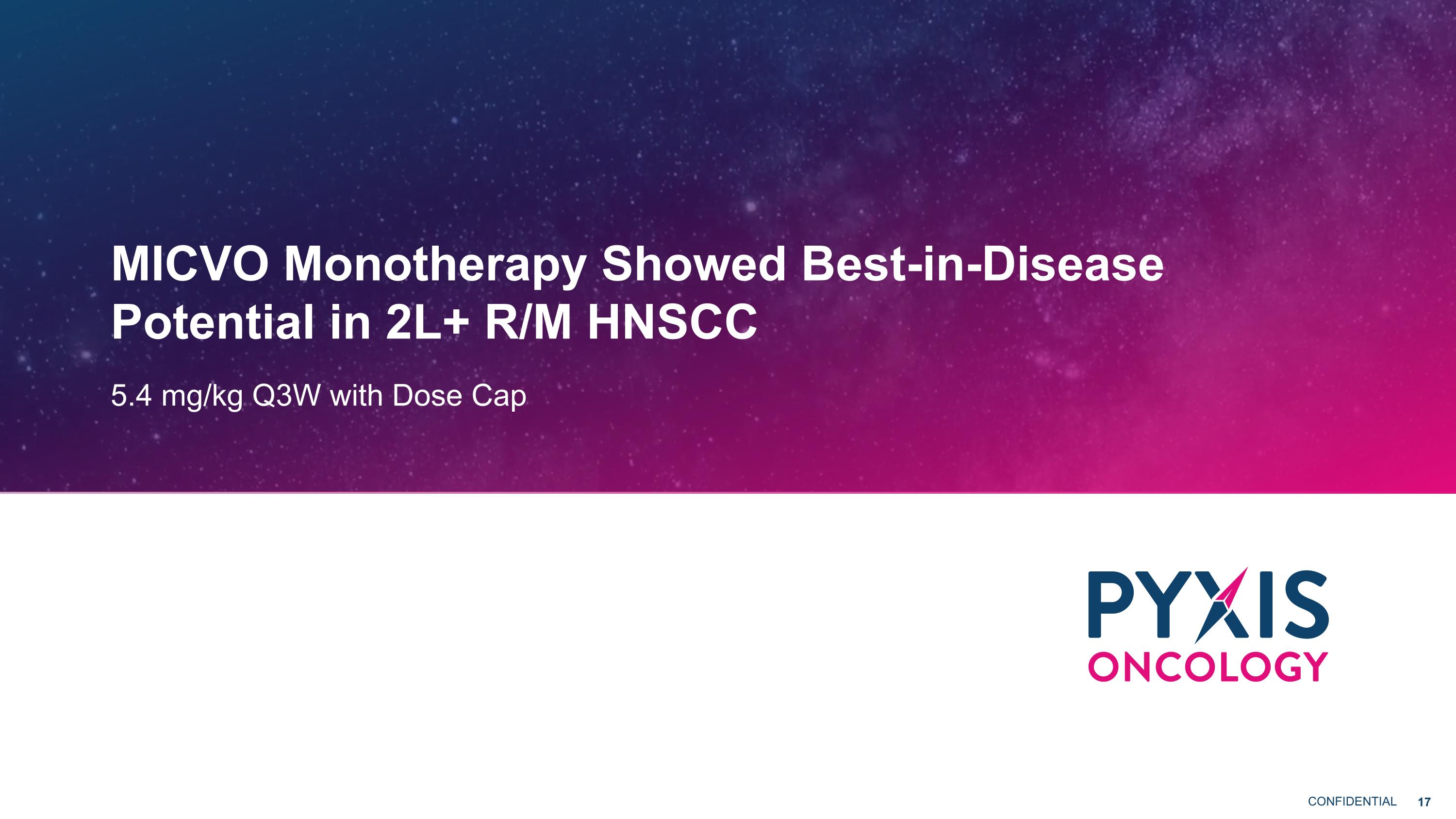 MICVO Monotherapy Showed Best-in-Disease Potential in 2L+ R/M HNSCC

5.4 mg/kg Q3W with Dose Cap

PYXIS ONCOLOGY

CONFIDENTIAL 17